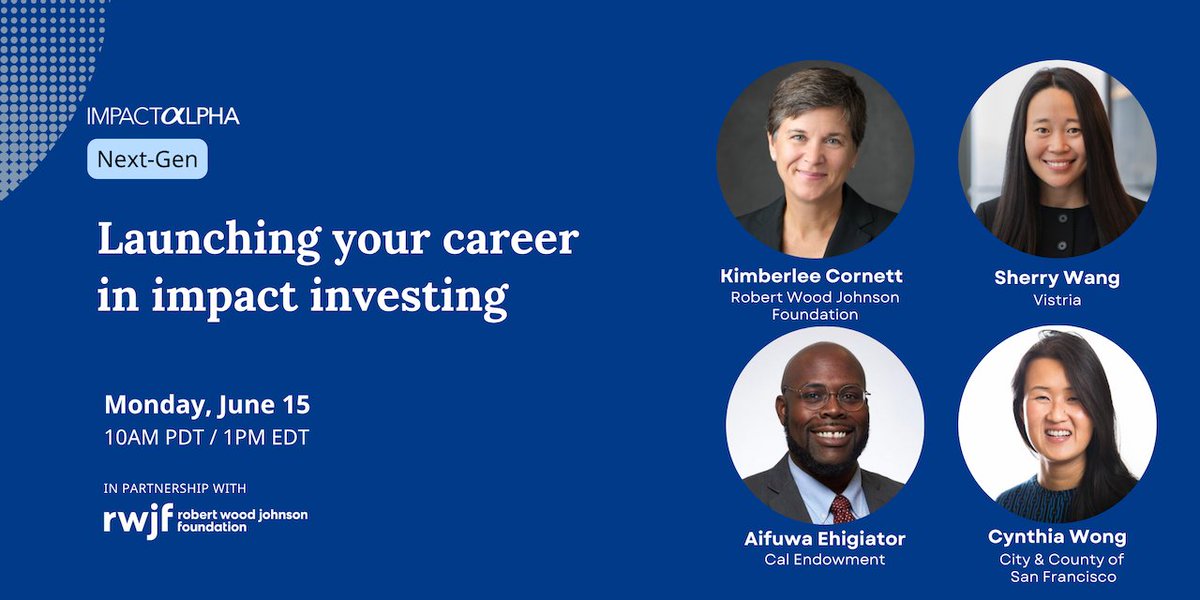 IMPACTALPHA

Next-Gen

Launching your career in impact investing

Monday, June 15
10AM PDT / 1PM EDT

IN PARTNERSHIP WITH
rwjf robert wood johnson foundation

Kimberlee Cornett
Robert Wood Johnson Foundation

Sherry Wang
Vistria

Aifuwa Ehigiator
Cal Endowment

Cynthia Wong
City & County of San Francisco